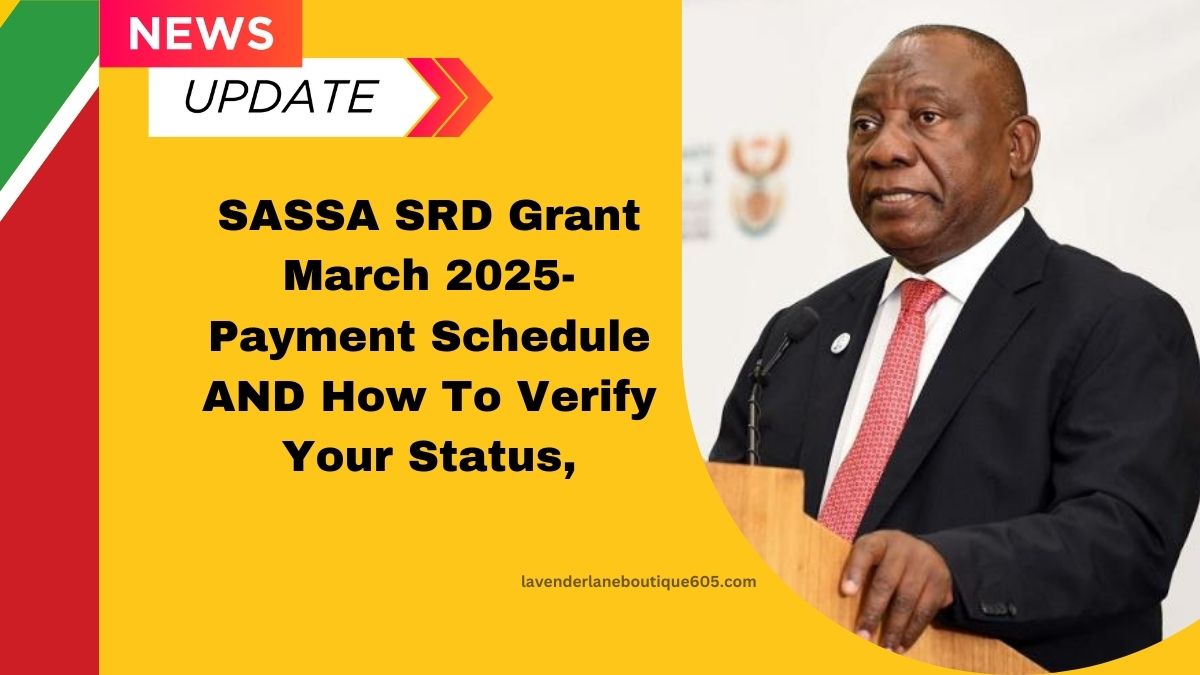 NEWS

UPDATE

SASSA SRD Grant March 2025- Payment Schedule AND How To Verify Your Status,

lavenderlaneboutique605.com